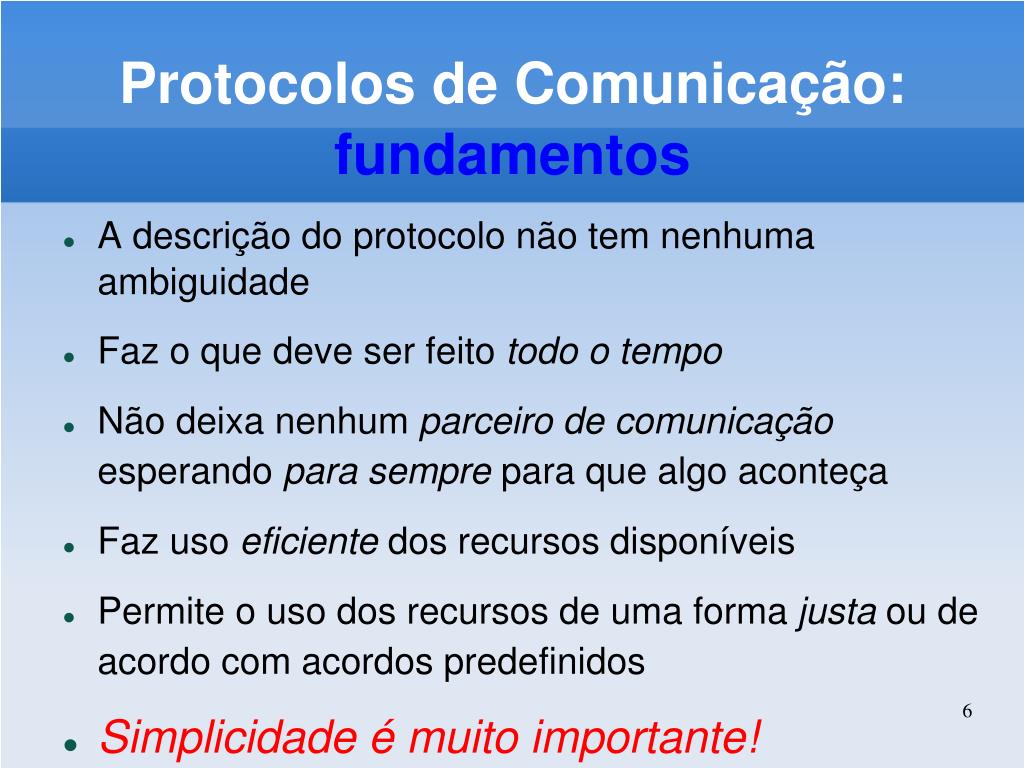 Protocolos de Comunicação: fundamentos

- A descrição do protocolo não tem nenhuma ambiguidade
- Faz o que deve ser feito todo o tempo
- Não deixa nenhum parceiro de comunicação esperando para sempre para que algo aconteça
- Faz uso eficiente dos recursos disponíveis
- Permite o uso dos recursos de uma forma justa ou de acordo com acordos predefinidos
- Simplicidade é muito importante!

6